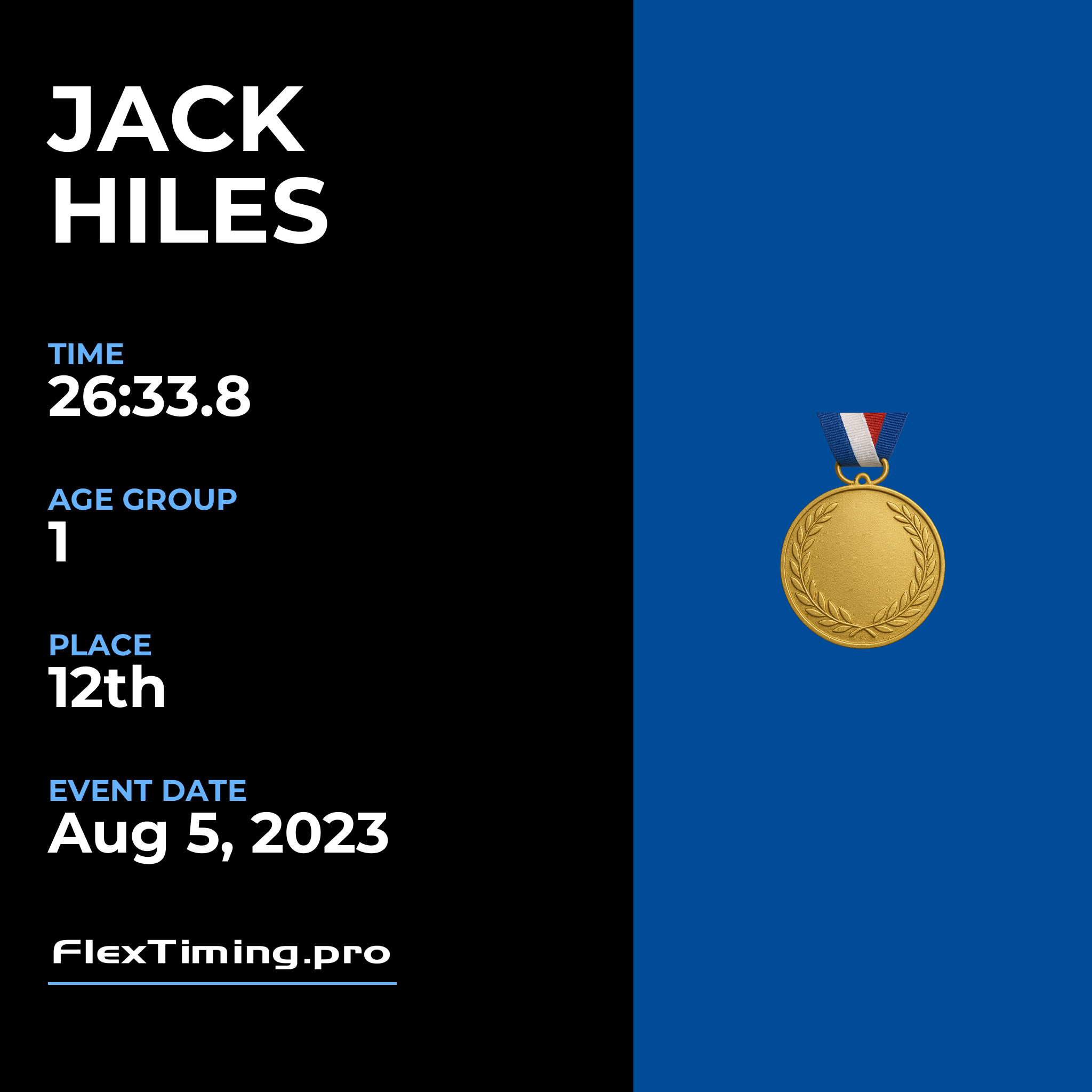 JACK
HILES

TIME
26:33.8

AGE GROUP
1

PLACE
12th

EVENT DATE
Aug 5, 2023

FlexTiming.pro